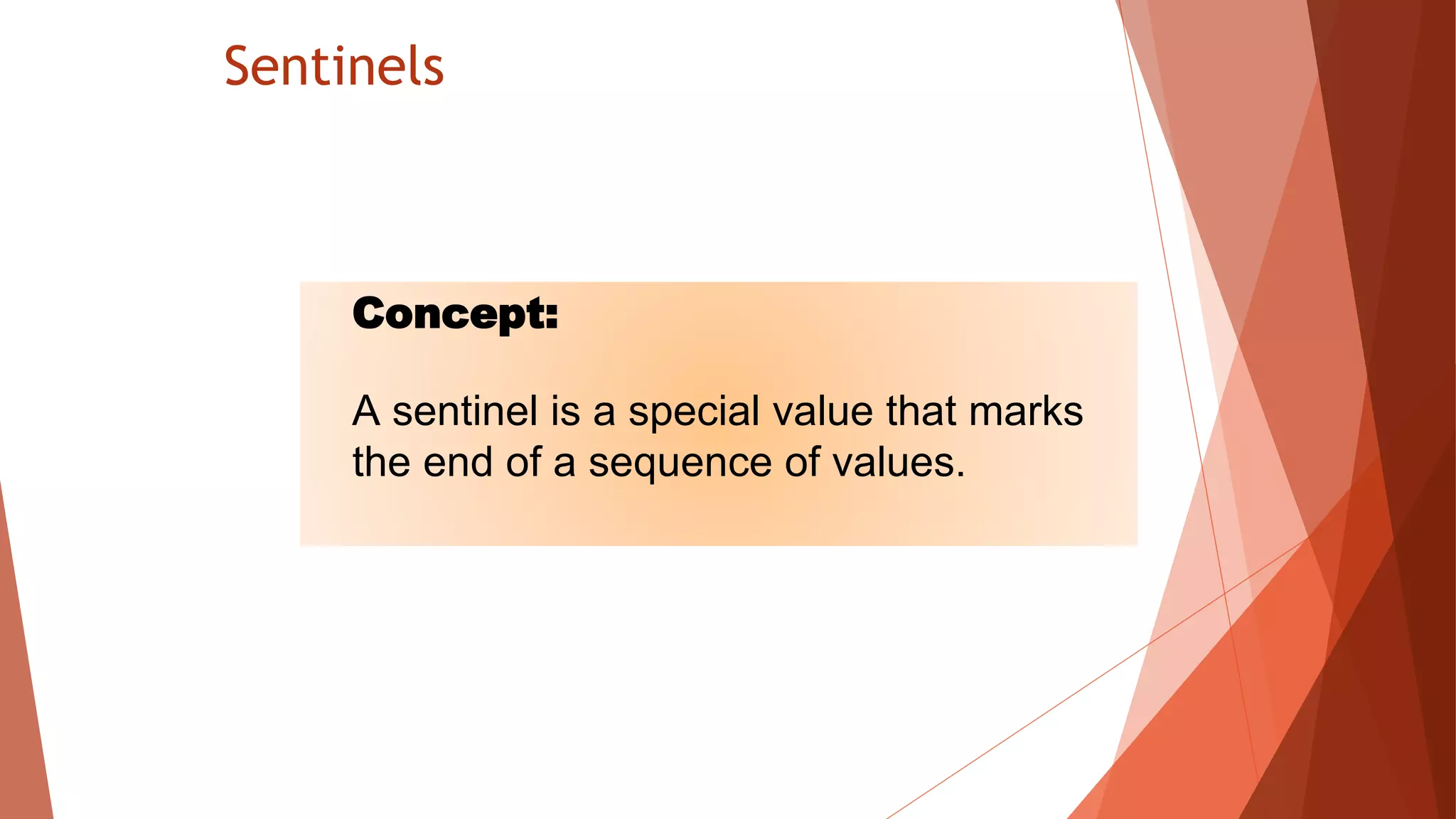 Sentinels

Concept:

A sentinel is a special value that marks the end of a sequence of values.